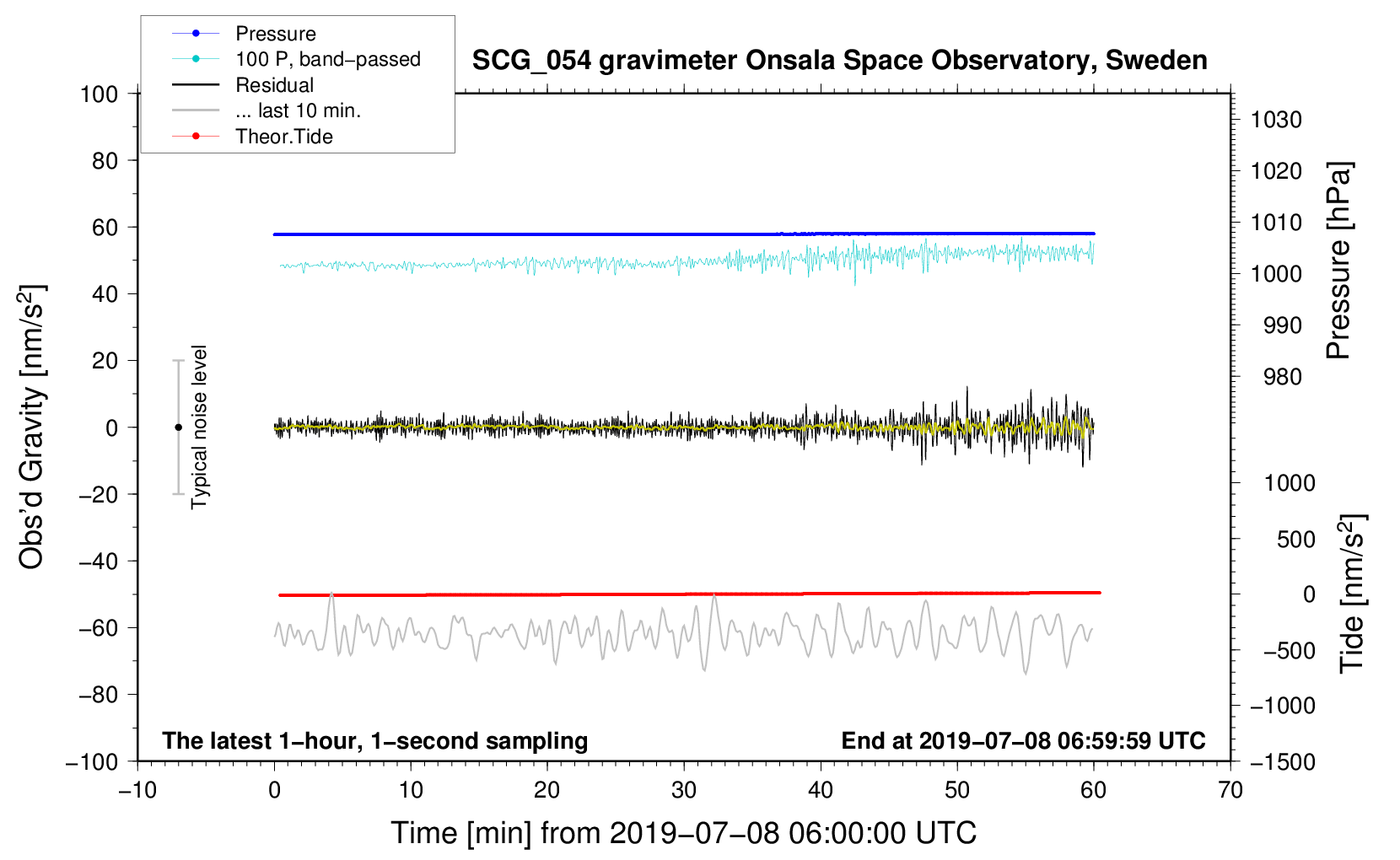 Pressure
100 P, band−passed
Residual
... last 10 min.
Theor.Tide

SCG_054 gravimeter Onsala Space Observatory, Sweden

100
80
60
40
20
0
−20
−40
−60
−80
−100

Obs'd Gravity [nm/s$^2$]

Typical noise level

1030
1020
1010
1000
990
980

Pressure [hPa]

1000
500
0
−500
−1000
−1500

Tide [nm/s$^2$]

The latest 1−hour, 1−second sampling

End at 2019−07−08 06:59:59 UTC

−10
0
10
20
30
40
50
60
70

Time [min] from 2019−07−08 06:00:00 UTC